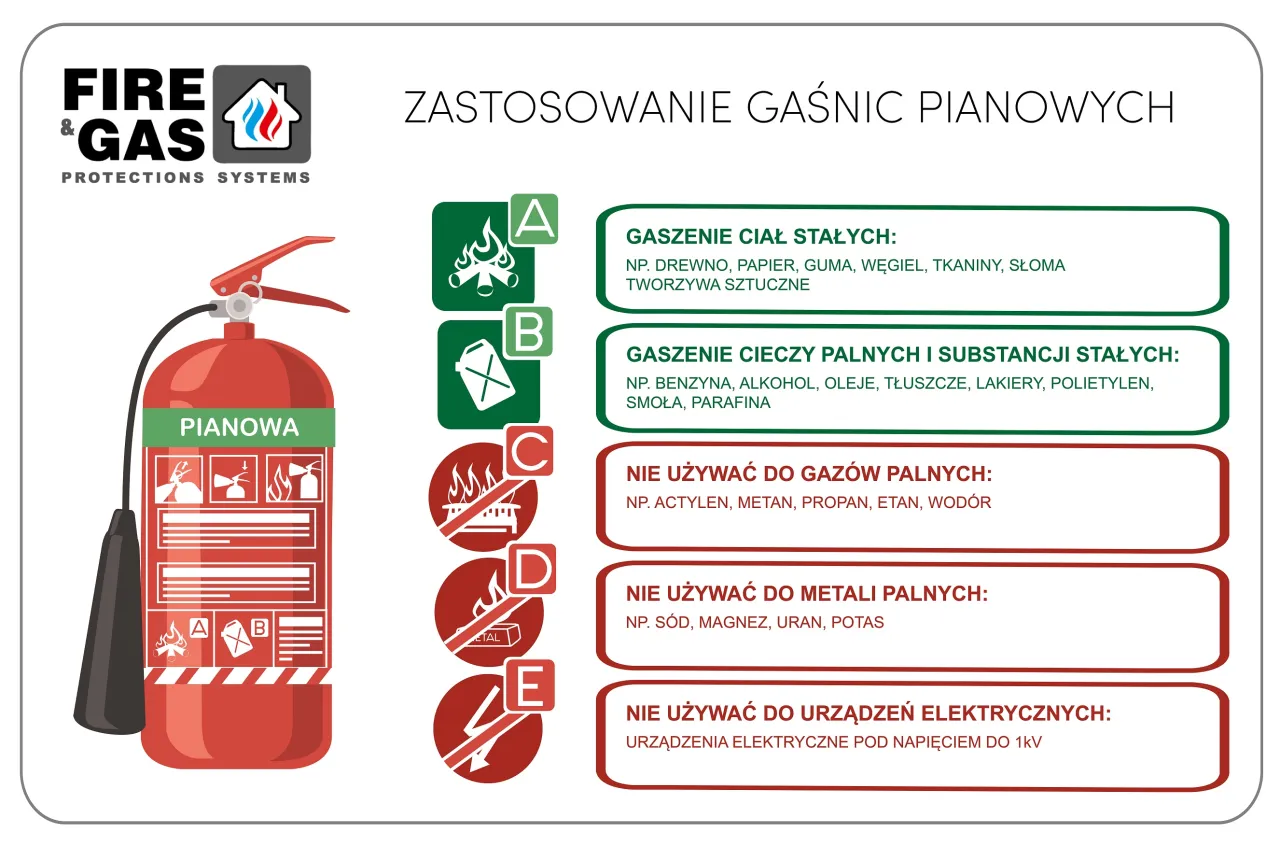 FIRE & GAS
PROTECTIONS SYSTEMS

ZASTOSOWANIE GAŚNIC PIANOWYCH

PIANOWA

A
B

A
GASZENIE CIAŁ STAŁYCH:
NP. DREWNO, PAPIER, GUMA, WĘGIEL, TKANINY, SŁOMA TWORZYWA SZTUCZNE

B
GASZENIE CIECZY PALNYCH I SUBSTANCJI STAŁYCH:
NP. BENZYNA, ALKOHOL, OLEJE, TŁUSZCZE, LAKIERY, POLIETYLEN, SMOŁA, PARAFINA

C
NIE UŻYWAĆ DO GAZÓW PALNYCH:
NP. ACTYLEN, METAN, PROPAN, ETAN, WODÓR

D
METAL
NIE UŻYWAĆ DO METALI PALNYCH:
NP. SÓD, MAGNEZ, URAN, POTAS

E
NIE UŻYWAĆ DO URZĄDZEŃ ELEKTRYCZNYCH:
URZĄDZENIA ELEKTRYCZNE POD NAPIĘCIEM DO 1kV